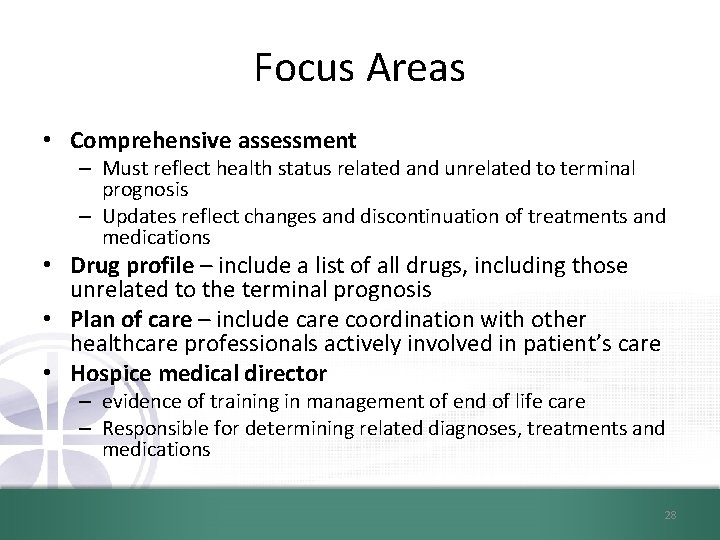 Focus Areas

• Comprehensive assessment
– Must reflect health status related and unrelated to terminal prognosis
– Updates reflect changes and discontinuation of treatments and medications
• Drug profile – include a list of all drugs, including those unrelated to the terminal prognosis
• Plan of care – include care coordination with other healthcare professionals actively involved in patient's care
• Hospice medical director
– evidence of training in management of end of life care
– Responsible for determining related diagnoses, treatments and medications

28